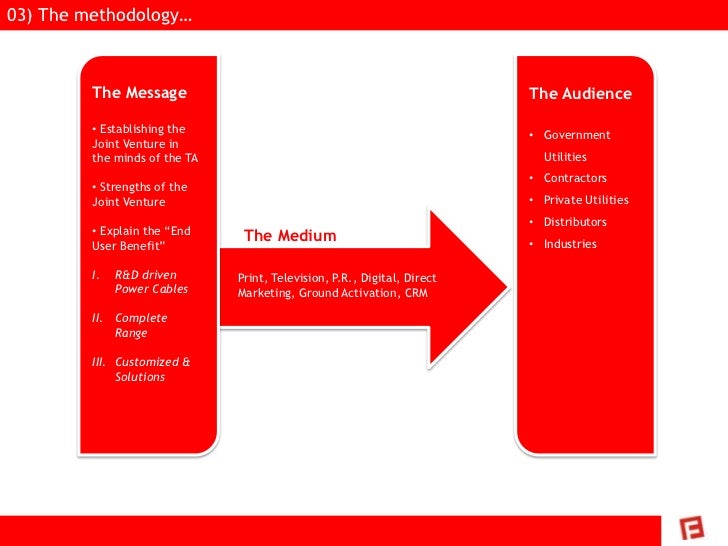 03) The methodology…

The Message

• Establishing the Joint Venture in the minds of the TA

• Strengths of the Joint Venture

• Explain the “End User Benefit”

I. R&D driven Power Cables

II. Complete Range

III. Customized & Solutions

The Medium

Print, Television, P.R., Digital, Direct Marketing, Ground Activation, CRM

The Audience

• Government Utilities
• Contractors
• Private Utilities
• Distributors
• Industries